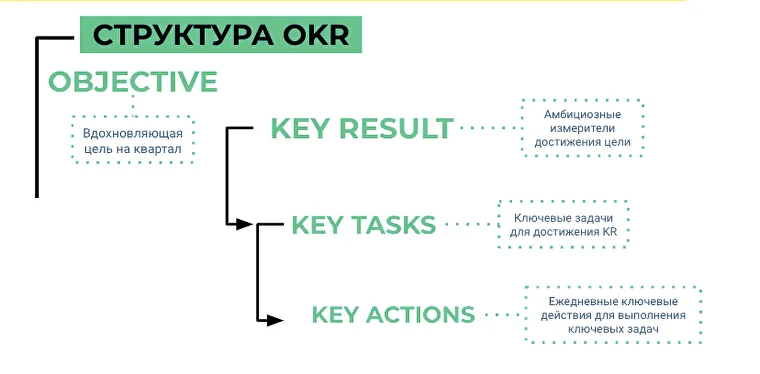 СТРУКТУРА OKR

OBJECTIVE

Вдохновляющая цель на квартал

KEY RESULT

Амбициозные измерители достижения цели

KEY TASKS

Ключевые задачи для достижения KR

KEY ACTIONS

Ежедневные ключевые действия для выполнения ключевых задач